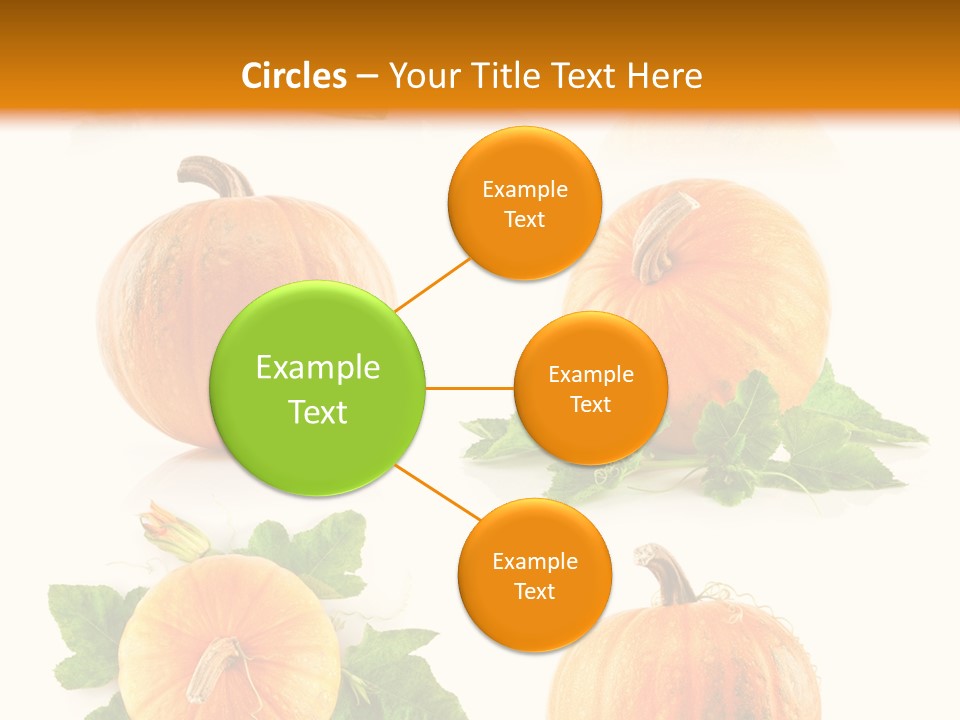 Circles – Your Title Text Here

Example Text

Example Text

Example Text

Example Text